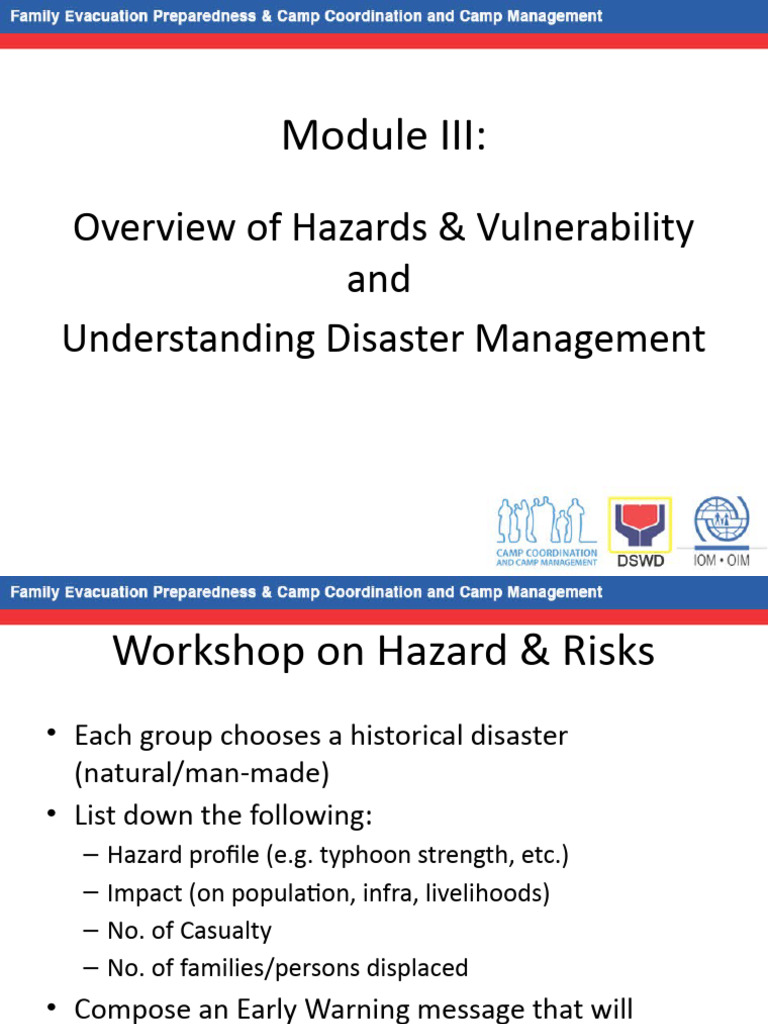 Family Evacuation Preparedness & Camp Coordination and Camp Management

Module III:

Overview of Hazards & Vulnerability and Understanding Disaster Management

CAMP COORDINATION AND CAMP MANAGEMENT

DSWD

IOM • OIM

Family Evacuation Preparedness & Camp Coordination and Camp Management

Workshop on Hazard & Risks

• Each group chooses a historical disaster (natural/man-made)
• List down the following:
– Hazard profile (e.g. typhoon strength, etc.)
– Impact (on population, infra, livelihoods)
– No. of Casualty
– No. of families/persons displaced
• Compose an Early Warning message that will